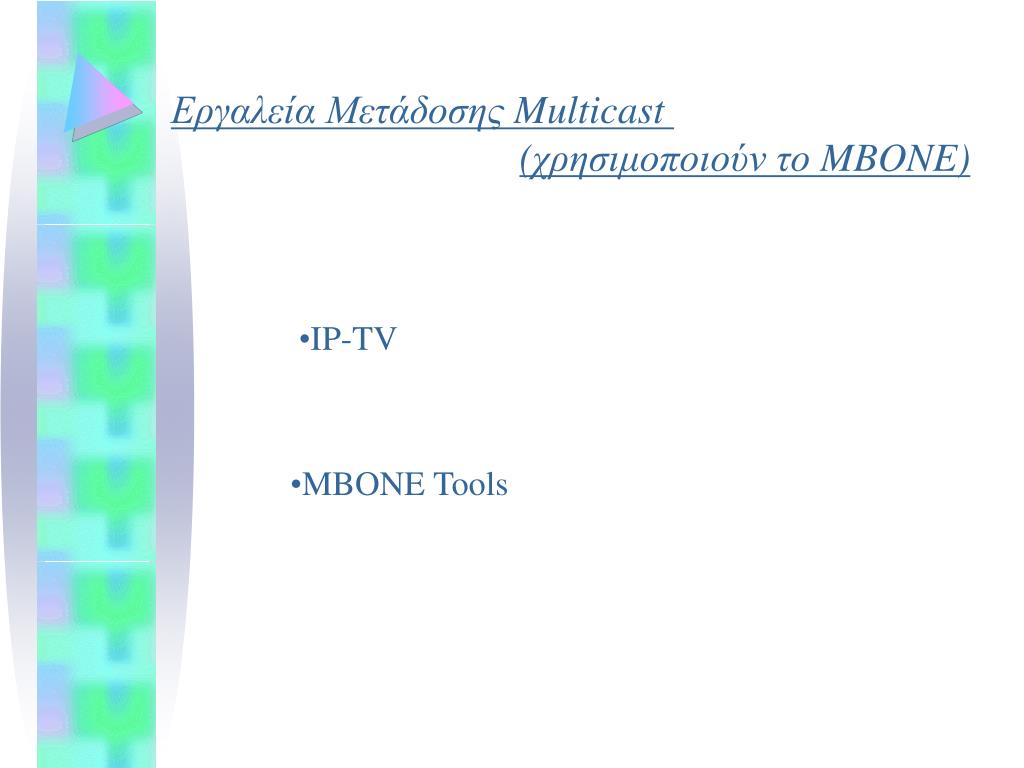 Εργαλεία Μετάδοσης Multicast
(χρησιμοποιούν το MBONE)

•IP-TV

•MBONE Tools